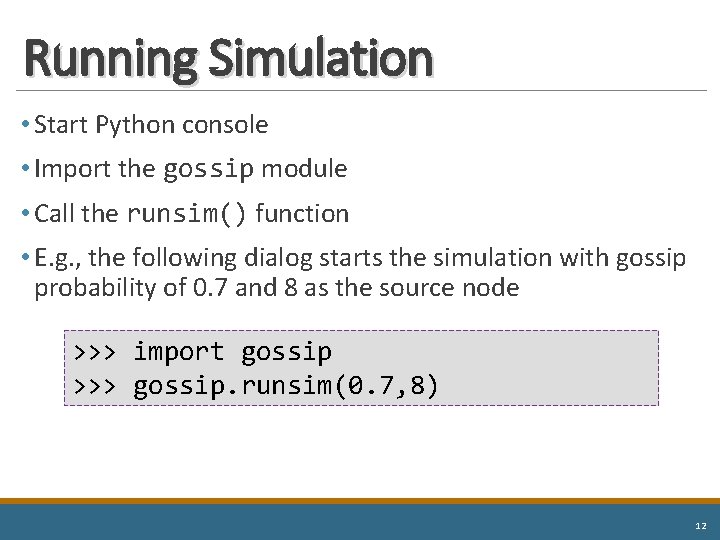 Running Simulation

• Start Python console

• Import the gossip module

• Call the runsim() function

• E.g., the following dialog starts the simulation with gossip probability of 0.7 and 8 as the source node

>>> import gossip
>>> gossip.runsim(0.7,8)

12